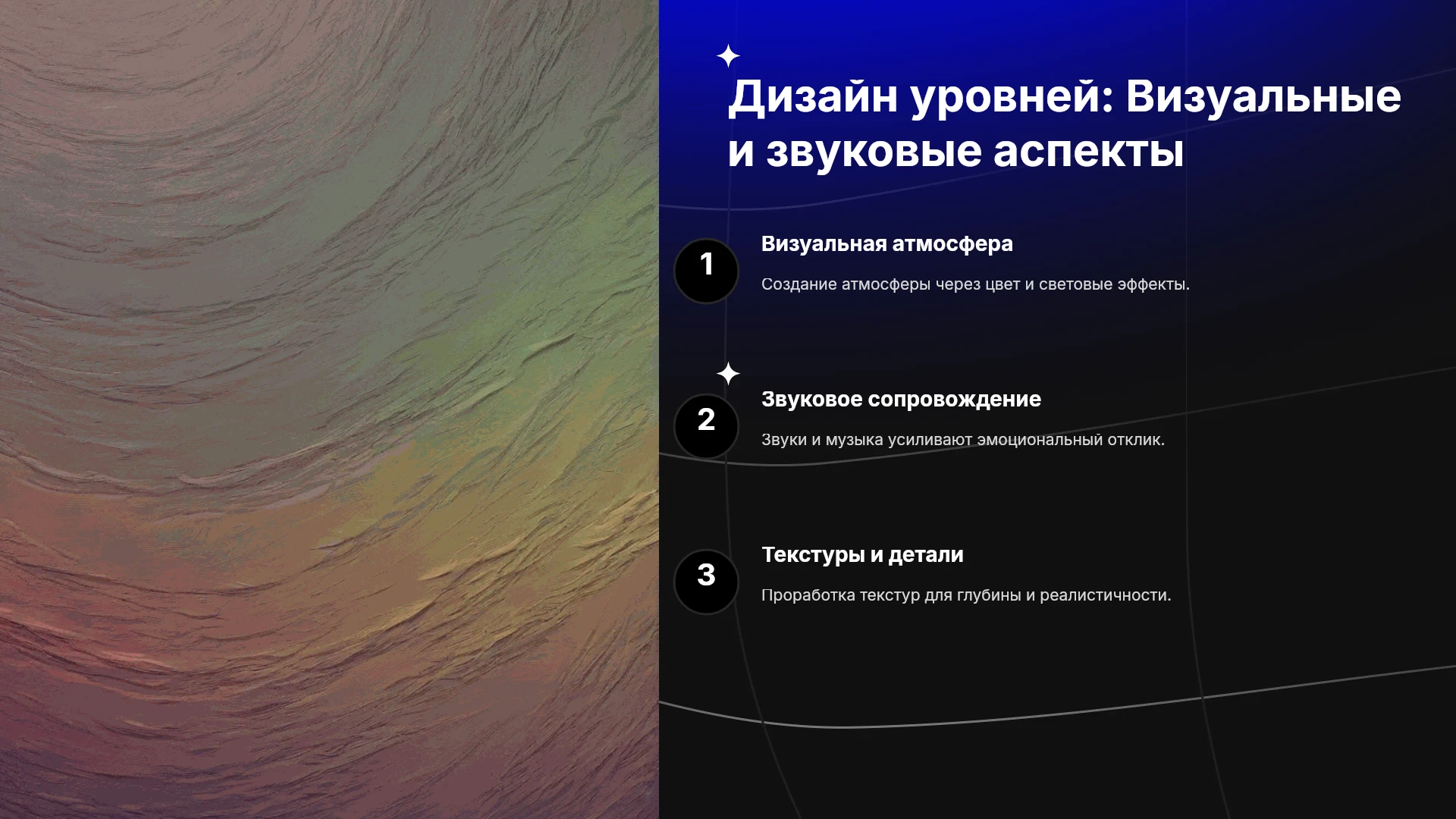 Дизайн уровней: Визуальные и звуковые аспекты

1

Визуальная атмосфера

Создание атмосферы через цвет и световые эффекты.

2

Звуковое сопровождение

Звуки и музыка усиливают эмоциональный отклик.

3

Текстуры и детали

Проработка текстур для глубины и реалистичности.